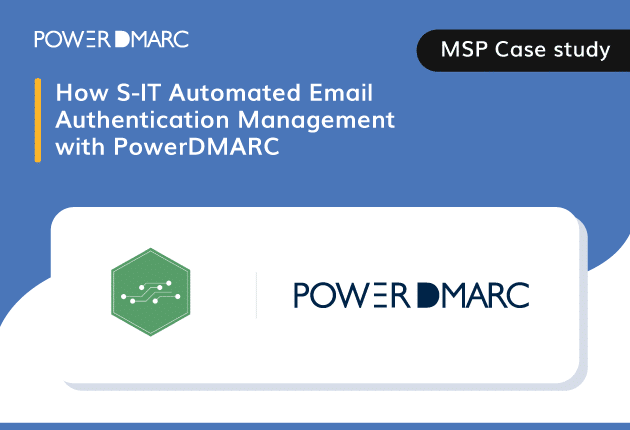 POWERDMARC

MSP Case study

How S-IT Automated Email Authentication Management with PowerDMARC

POWERDMARC